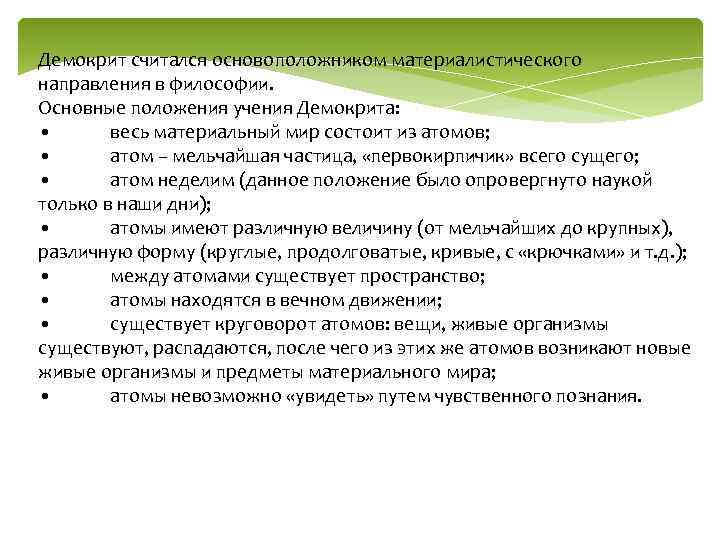 Демокрит считался основоположником материалистического направления в философии.
Основные положения учения Демокрита:
• весь материальный мир состоит из атомов;
• атом – мельчайшая частица, «первокирпичик» всего сущего;
• атом неделим (данное положение было опровергнуто наукой только в наши дни);
• атомы имеют различную величину (от мельчайших до крупных), различную форму (круглые, продолговатые, кривые, с «крючками» и т.д.);
• между атомами существует пространство;
• атомы находятся в вечном движении;
• существует круговорот атомов: вещи, живые организмы существуют, распадаются, после чего из этих же атомов возникают новые живые организмы и предметы материального мира;
• атомы невозможно «увидеть» путем чувственного познания.